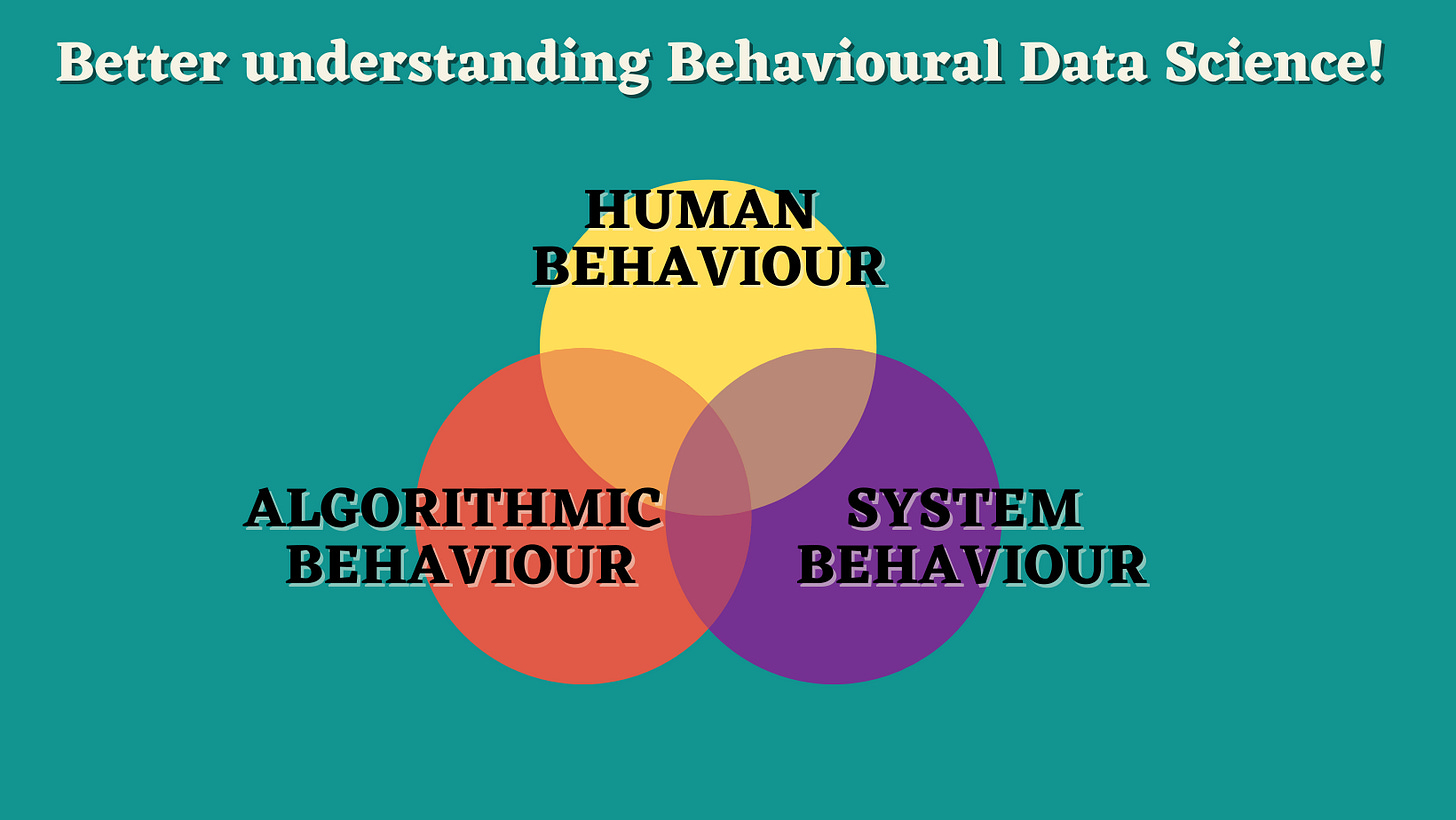 Better understanding Behavioural Data Science!

HUMAN BEHAVIOUR

ALGORITHMIC BEHAVIOUR

SYSTEM BEHAVIOUR